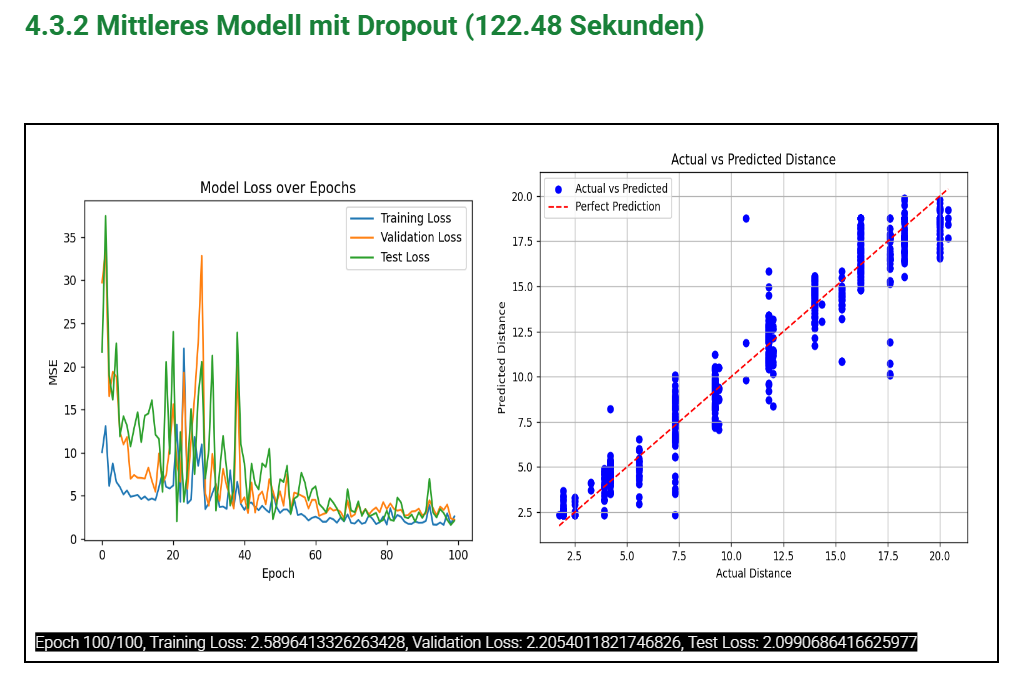 4.3.2 Mittleres Modell mit Dropout (122.48 Sekunden)

Model Loss over Epochs

Training Loss
Validation Loss
Test Loss

MSE

35
30
25
20
15
10
5
0

0 20 40 60 80 100

Epoch

Actual vs Predicted Distance

Actual vs Predicted
Perfect Prediction

Predicted Distance

20.0
17.5
15.0
12.5
10.0
7.5
5.0
2.5

2.5 5.0 7.5 10.0 12.5 15.0 17.5 20.0

Actual Distance

Epoch 100/100, Training Loss: 2.5896413326263428, Validation Loss: 2.2054011821746826, Test Loss: 2.0990686416625977